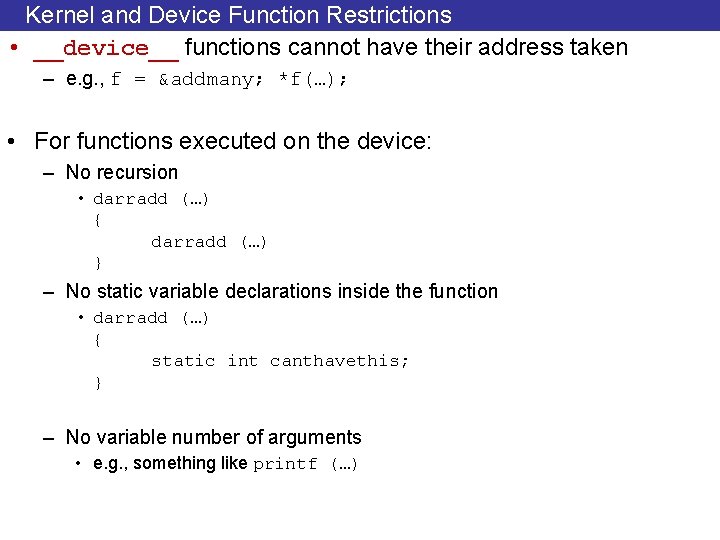 Kernel and Device Function Restrictions

• __device__ functions cannot have their address taken
– e.g., f = &addmany; *f(…);

• For functions executed on the device:
– No recursion
• darradd (…)
{
darradd (…)
}
– No static variable declarations inside the function
• darradd (…)
{
static int canthavethis;
}

– No variable number of arguments
• e.g., something like printf (…)